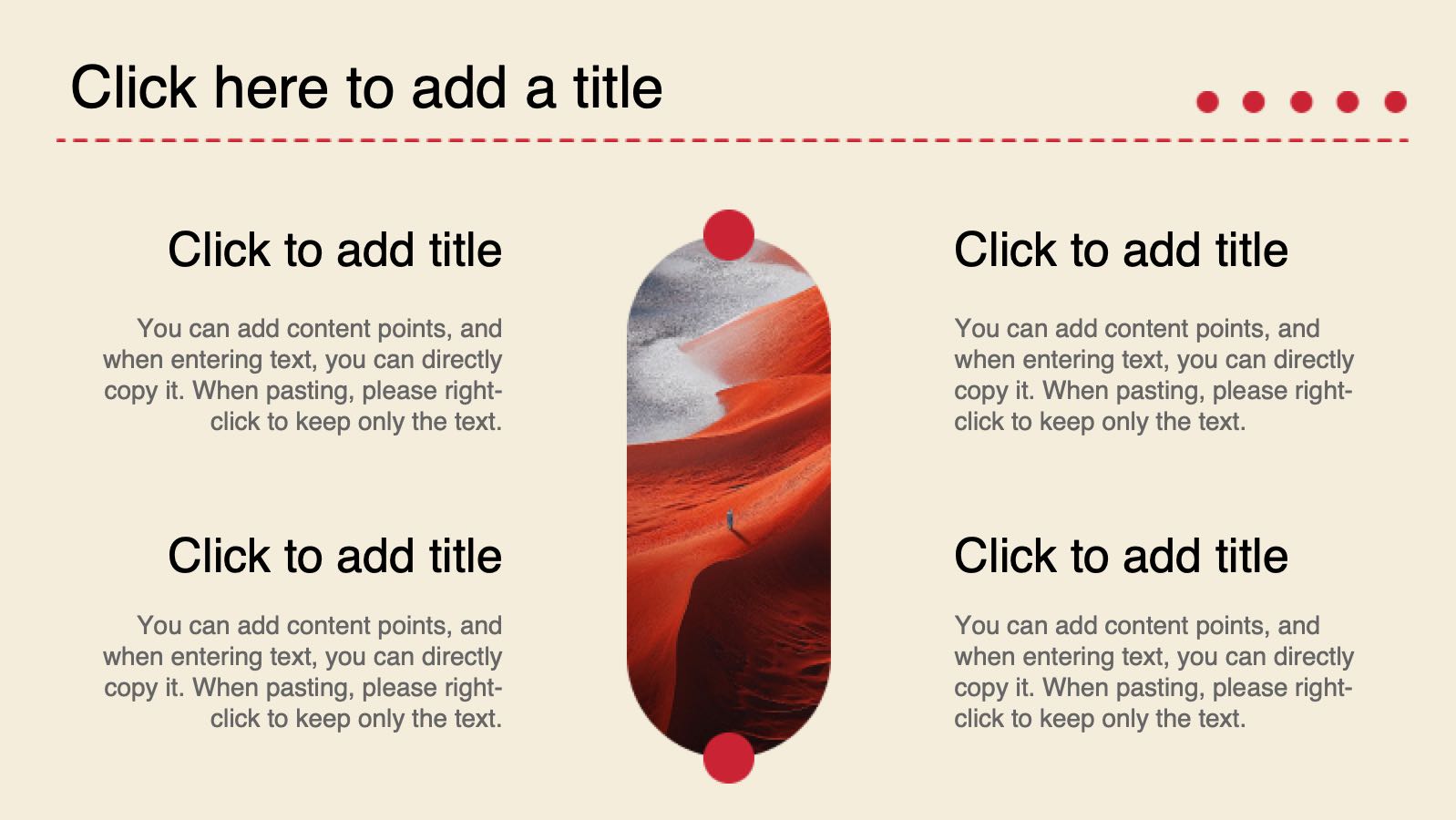 Click here to add a title

Click to add title

You can add content points, and when entering text, you can directly copy it. When pasting, please right-click to keep only the text.

Click to add title

You can add content points, and when entering text, you can directly copy it. When pasting, please right-click to keep only the text.

Click to add title

You can add content points, and when entering text, you can directly copy it. When pasting, please right-click to keep only the text.

Click to add title

You can add content points, and when entering text, you can directly copy it. When pasting, please right-click to keep only the text.